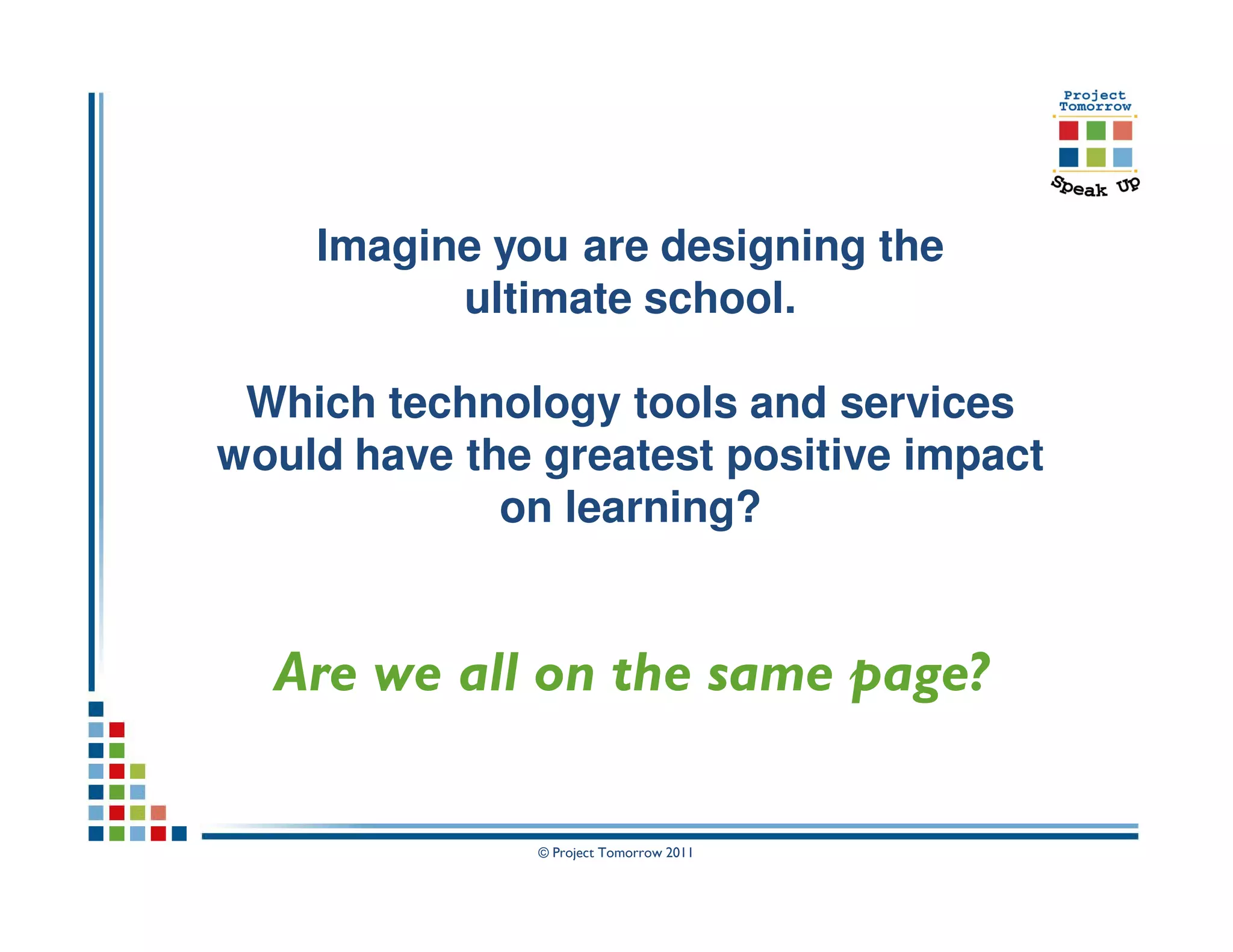 Project Tomorrow

Speak Up

Imagine you are designing the ultimate school.

Which technology tools and services would have the greatest positive impact on learning?

Are we all on the same page?

© Project Tomorrow 2011